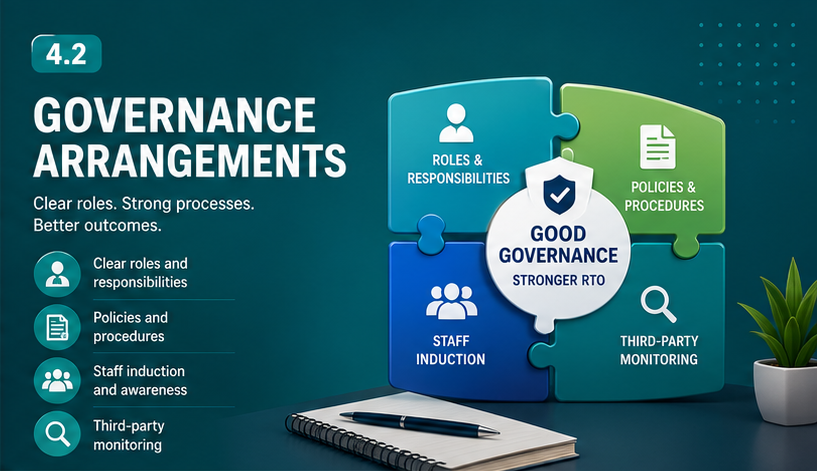 4.2

GOVERNANCE ARRANGEMENTS

Clear roles. Strong processes. Better outcomes.

Clear roles and responsibilities

Policies and procedures

Staff induction and awareness

Third-party monitoring

ROLES & RESPONSIBILITIES

POLICIES & PROCEDURES

GOOD GOVERNANCE

STRONGER RTO

STAFF INDUCTION

THIRD-PARTY MONITORING